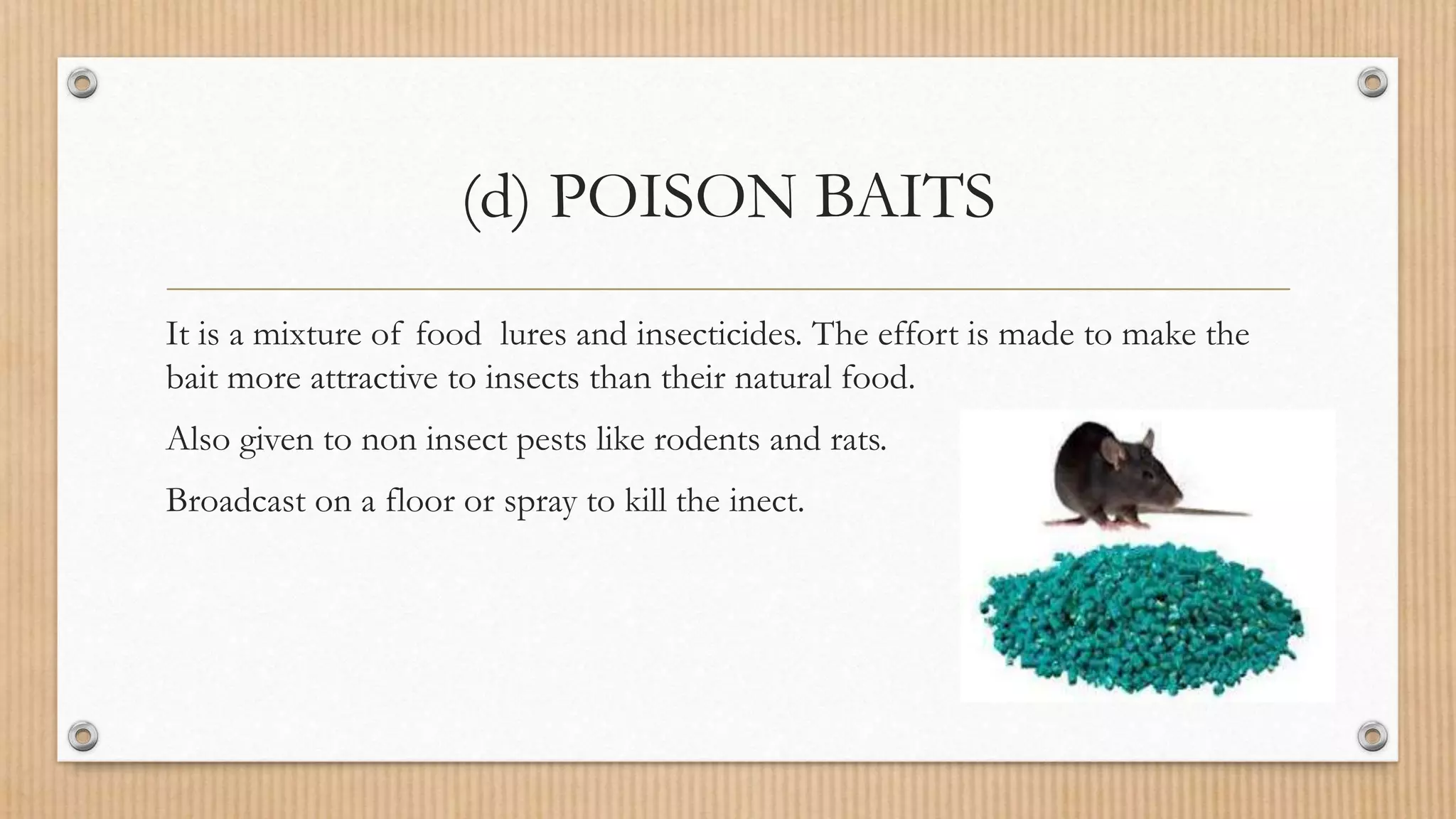 (d) POISON BAITS

It is a mixture of food lures and insecticides. The effort is made to make the bait more attractive to insects than their natural food.

Also given to non insect pests like rodents and rats.

Broadcast on a floor or spray to kill the inect.